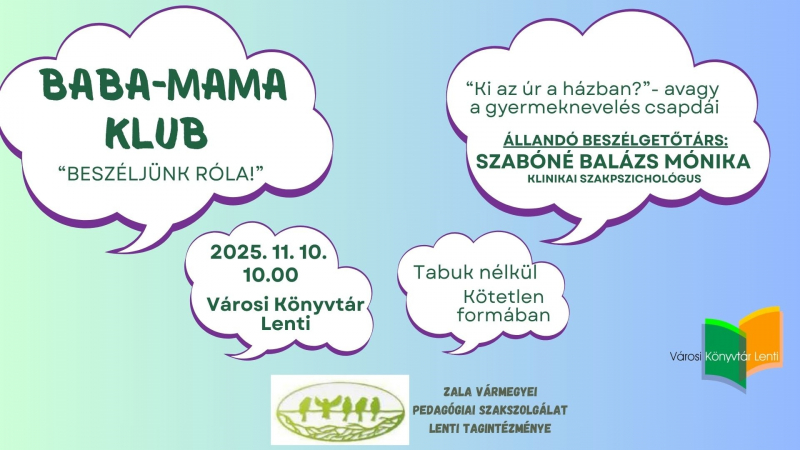 BABA-MAMA KLUB

“BESZÉLJÜNK RÓLA!”

“Ki az úr a házban?”- avagy a gyermeknevelés csapdái

ÁLLANDÓ BESZÉLGETŐTÁRS:
SZABÓNÉ BALÁZS MÓNIKA
KLINIKAI SZAKPSZICHOLÓGUS

2025. 11. 10.
10.00
Városi Könyvtár Lenti

Tabuk nélkül
Kötetlen formában

Városi Könyvtár Lenti

ZALA VÁRMEGYEI PEDAGÓGIAI SZAKSZOLGÁLAT LENTI TAGINTÉZMÉNYE